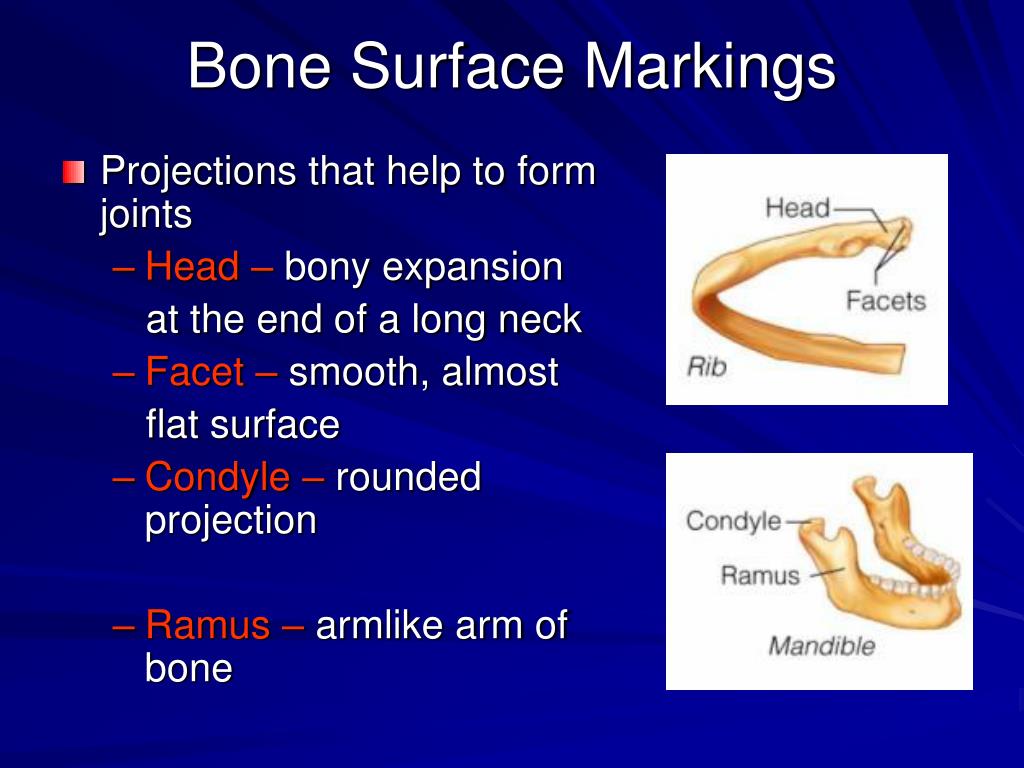 Bone Surface Markings

Projections that help to form joints

– Head – bony expansion at the end of a long neck

– Facet – smooth, almost flat surface

– Condyle – rounded projection

– Ramus – armlike arm of bone

Head

Facets

Rib

Condyle

Ramus

Mandible